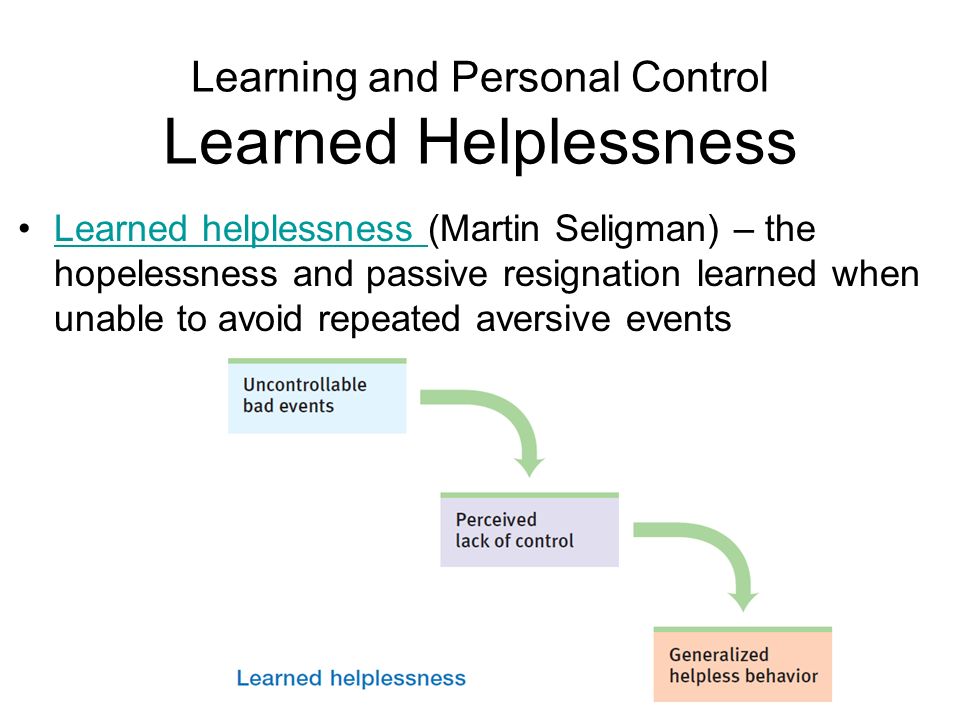 Learning and Personal Control
Learned Helplessness

• Learned helplessness (Martin Seligman) – the hopelessness and passive resignation learned when unable to avoid repeated aversive events

Uncontrollable bad events

Perceived lack of control

Generalized helpless behavior

Learned helplessness